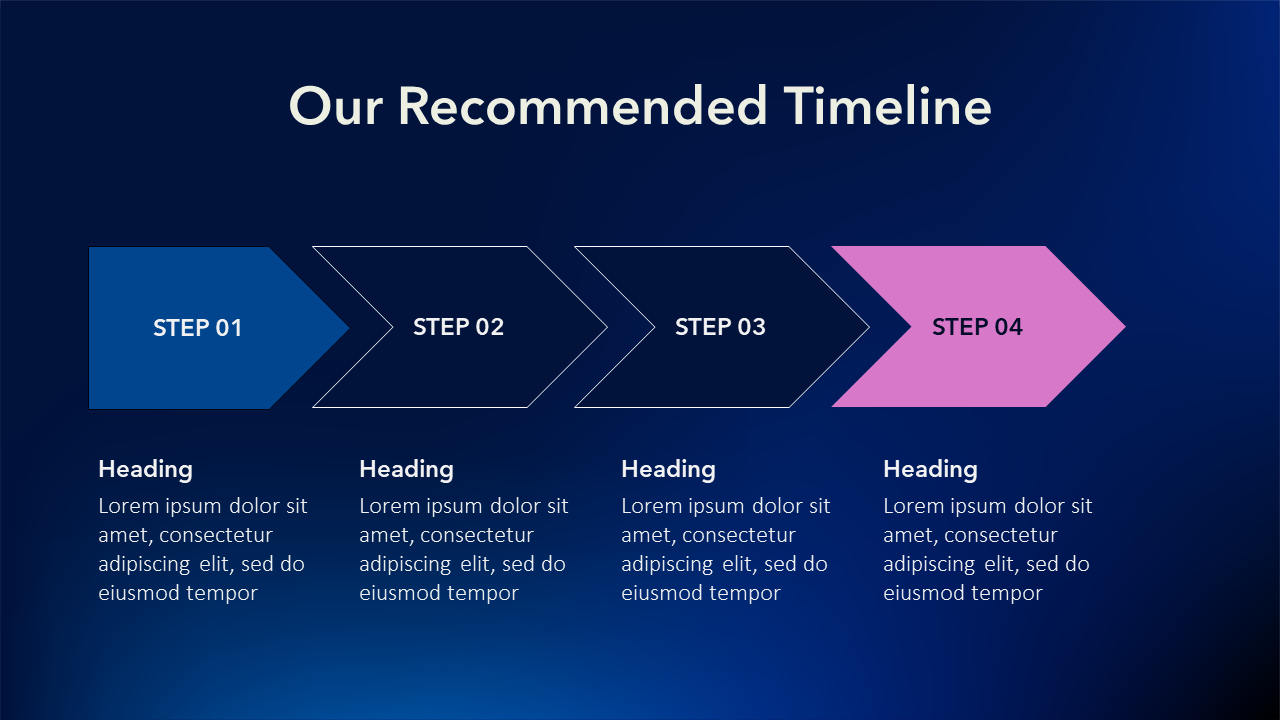 Our Recommended Timeline

STEP 01

STEP 02

STEP 03

STEP 04

Heading
Lorem ipsum dolor sit amet, consectetur adipiscing elit, sed do eiusmod tempor

Heading
Lorem ipsum dolor sit amet, consectetur adipiscing elit, sed do eiusmod tempor

Heading
Lorem ipsum dolor sit amet, consectetur adipiscing elit, sed do eiusmod tempor

Heading
Lorem ipsum dolor sit amet, consectetur adipiscing elit, sed do eiusmod tempor